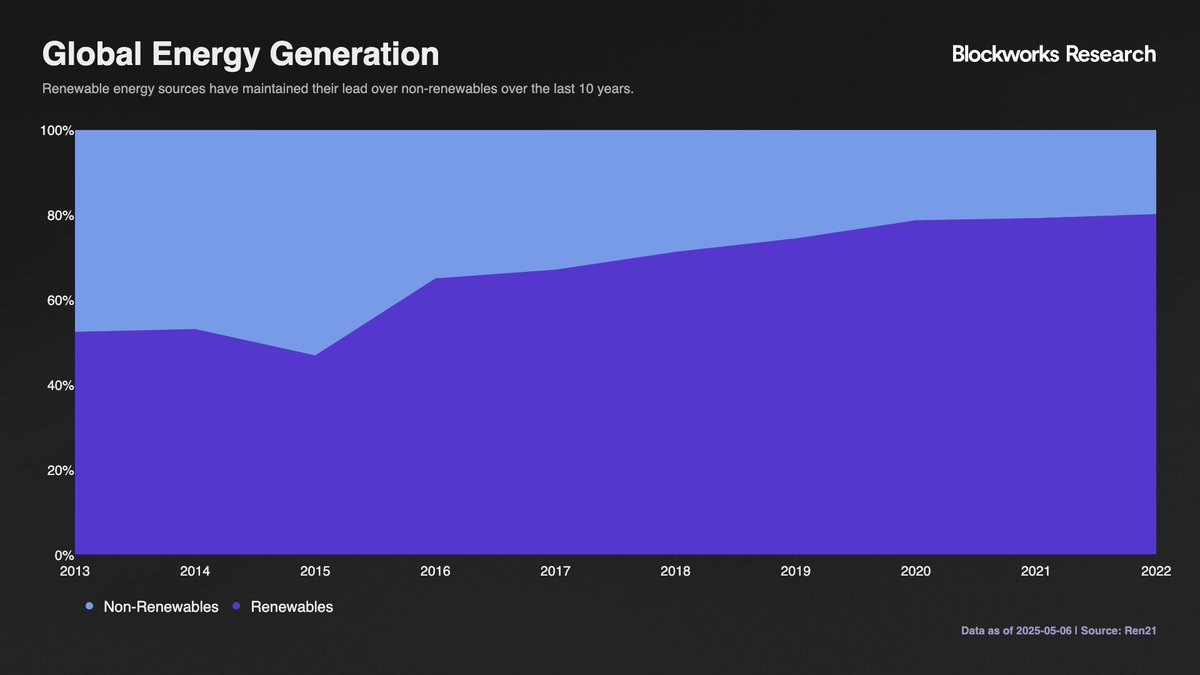 Global Energy Generation

Blockworks Research

Renewable energy sources have maintained their lead over non-renewables over the last 10 years.

100%
80%
60%
40%
20%
0%

2013 2014 2015 2016 2017 2018 2019 2020 2021 2022

Non-Renewables Renewables

Data as of 2025-05-06 | Source: Ren21